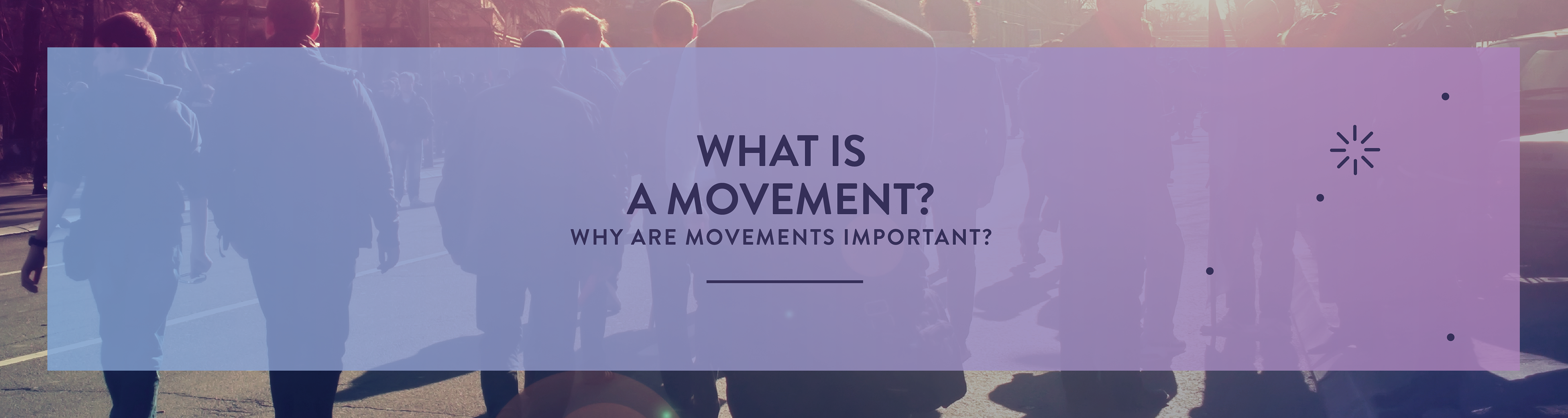 WHAT IS
A MOVEMENT?
WHY ARE MOVEMENTS IMPORTANT?